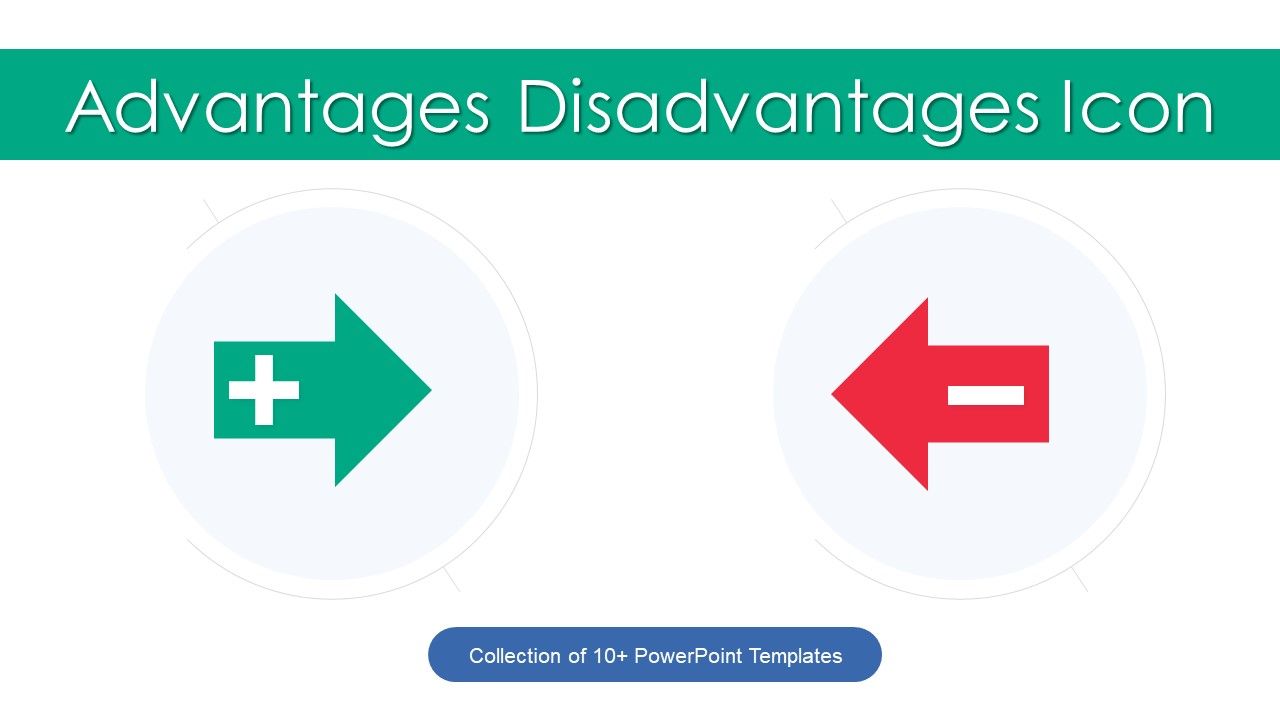 Advantages Disadvantages Icon

Collection of 10+ PowerPoint Templates